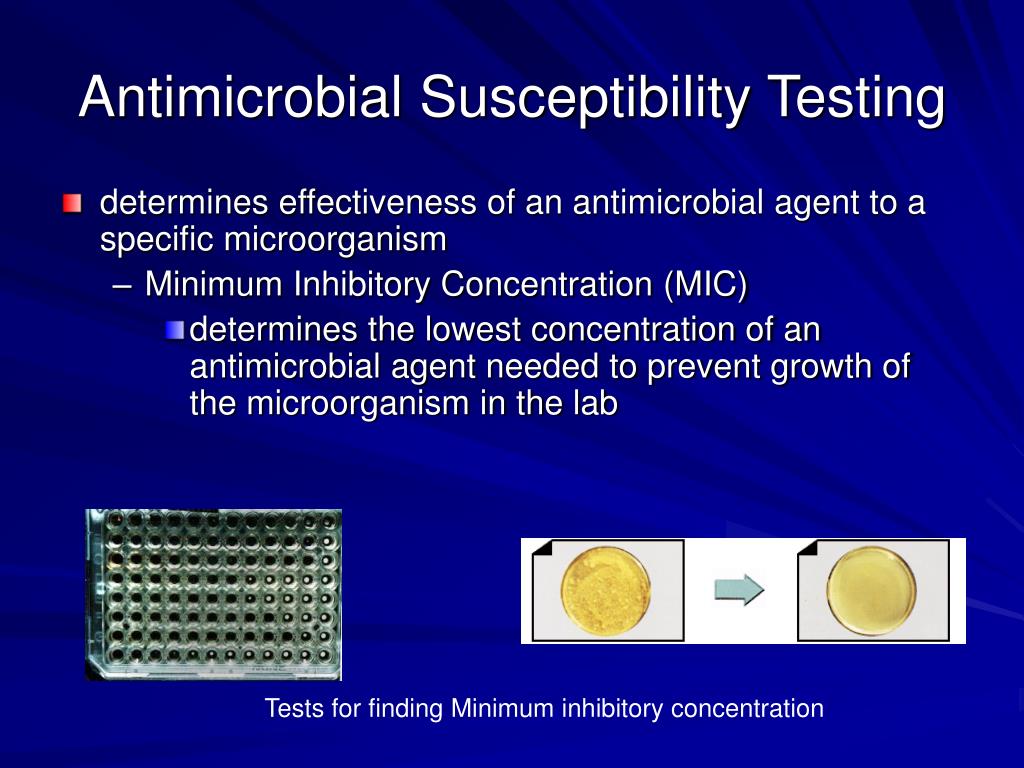 Antimicrobial Susceptibility Testing

determines effectiveness of an antimicrobial agent to a specific microorganism

– Minimum Inhibitory Concentration (MIC)

determines the lowest concentration of an antimicrobial agent needed to prevent growth of the microorganism in the lab

Tests for finding Minimum inhibitory concentration